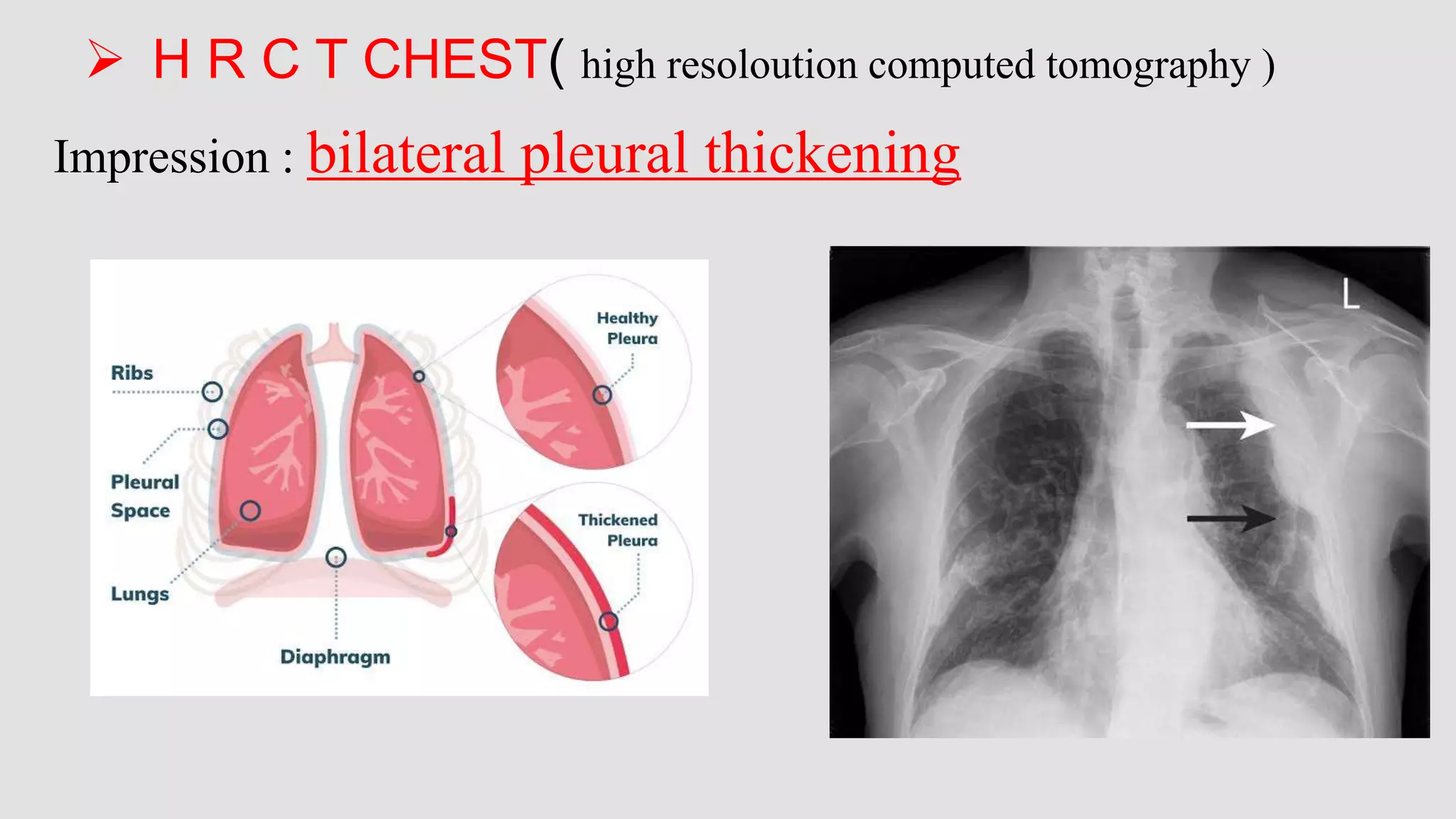 ➢ H R C T CHEST( high resoloution computed tomography )

Impression : bilateral pleural thickening

Ribs

Pleural Space

Lungs

Diaphragm

Healthy Pleura

Thickened Pleura

L